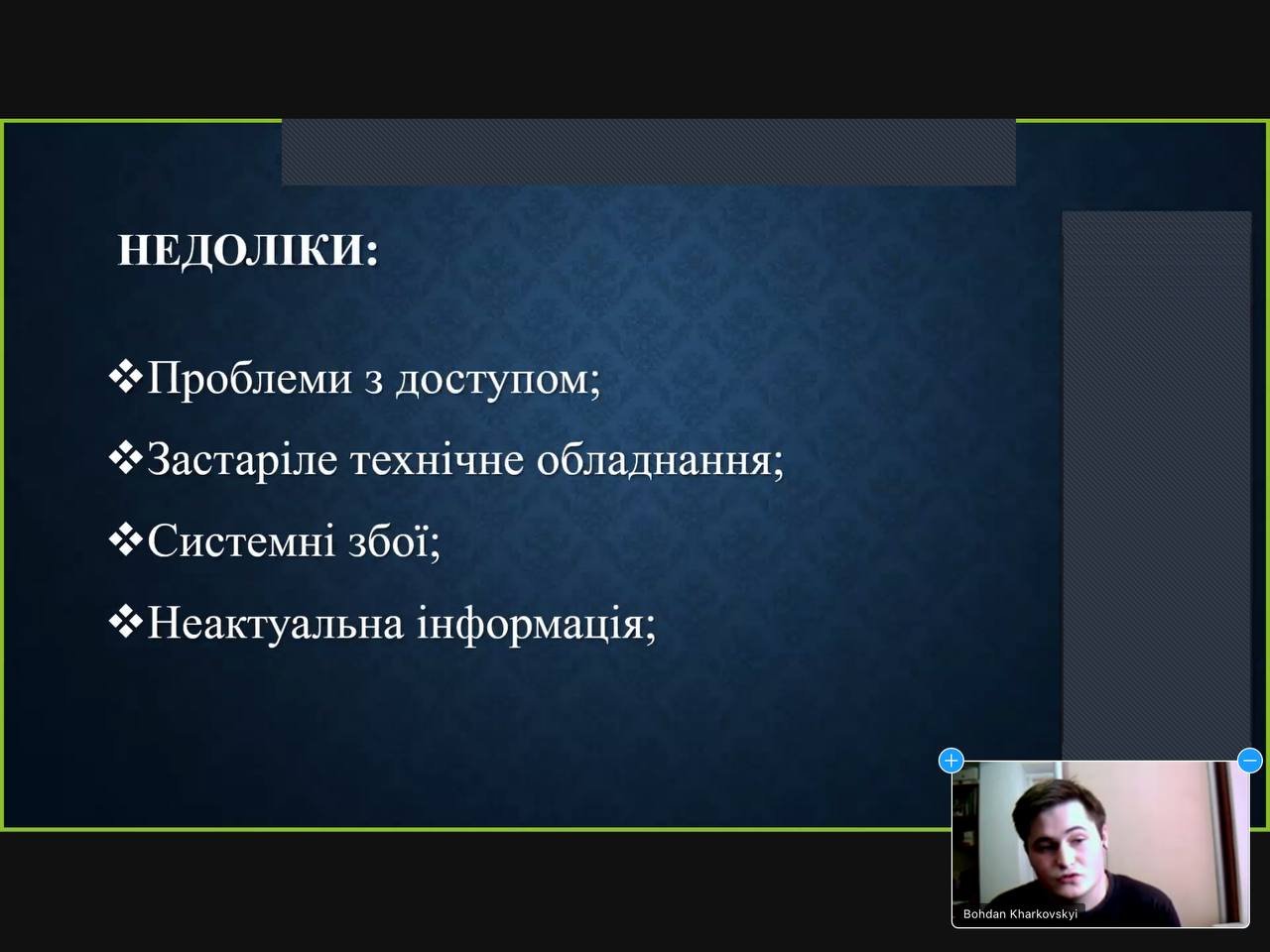 НЕДОЛІКИ:

❖Проблеми з доступом;

❖Застаріле технічне обладнання;

❖Системні збої;

❖Неактуальна інформація;

Bohdan Kharkovskyi